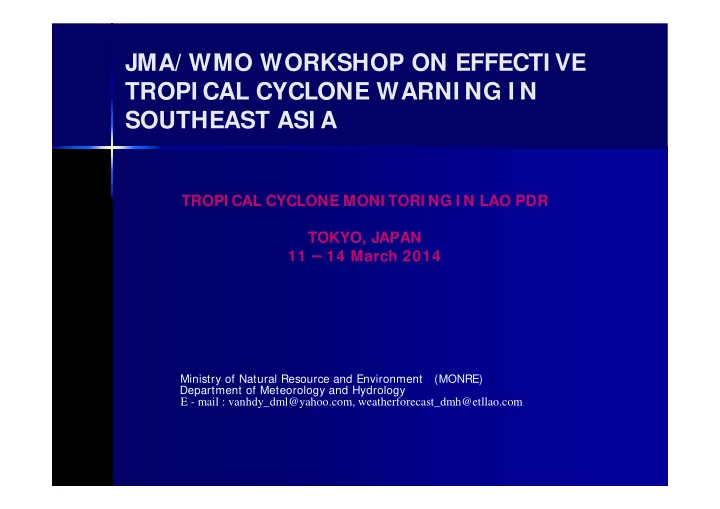 JMA/WMO WORKSHOP ON EFFECTIVE TROPICAL CYCLONE WARNING IN SOUTHEAST ASIA

TROPICAL CYCLONE MONITORING IN LAO PDR

TOKYO, JAPAN
11 – 14 March 2014

Ministry of Natural Resource and Environment (MONRE)
Department of Meteorology and Hydrology
E - mail : vanhdy_dml@yahoo.com, weatherforecast_dmh@etllao.com